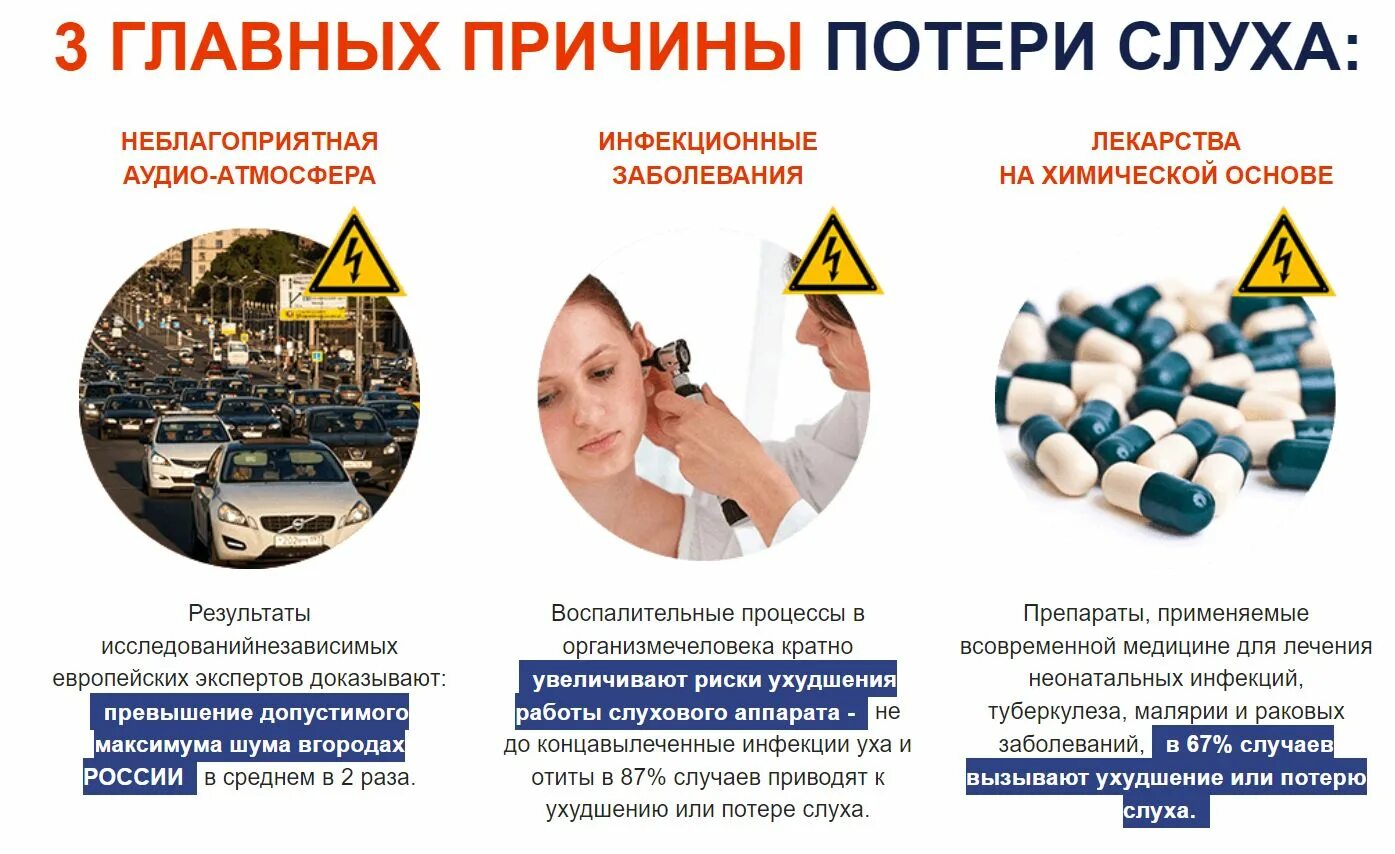 3 ГЛАВНЫХ ПРИЧИНЫ ПОТЕРИ СЛУХА:

НЕБЛАГОПРИЯТНАЯ
АУДИО-АТМОСФЕРА

Результаты исследованийнезависимых европейских экспертов доказывают: превышение допустимого максимума шума вгородах РОССИИ в среднем в 2 раза.

ИНФЕКЦИОННЫЕ
ЗАБОЛЕВАНИЯ

Воспалительные процессы в организмечеловека кратно увеличивают риски ухудшения работы слухового аппарата - не до концавылеченные инфекции уха и отиты в 87% случаев приводят к ухудшению или потере слуха.

ЛЕКАРСТВА
НА ХИМИЧЕСКОЙ ОСНОВЕ

Препараты, применяемые всовременной медицине для лечения неонатальных инфекций, туберкулеза, малярии и раковых заболеваний, в 67% случаев вызывают ухудшение или потерю слуха.